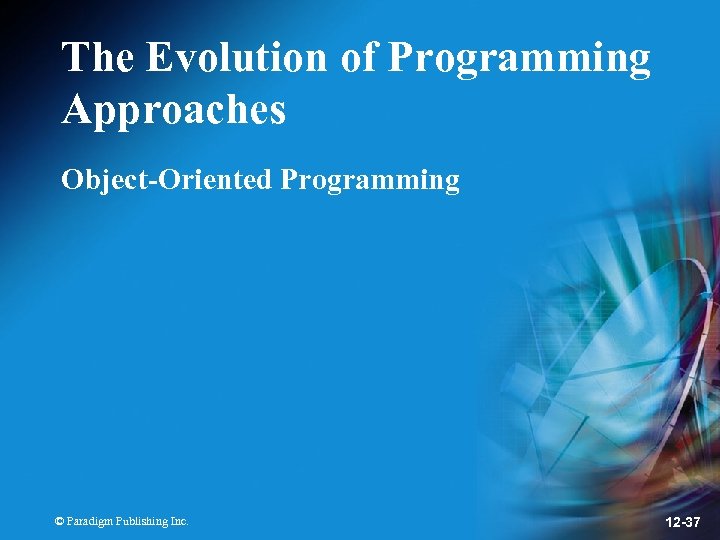 The Evolution of Programming Approaches

Object-Oriented Programming

© Paradigm Publishing Inc.

12-37